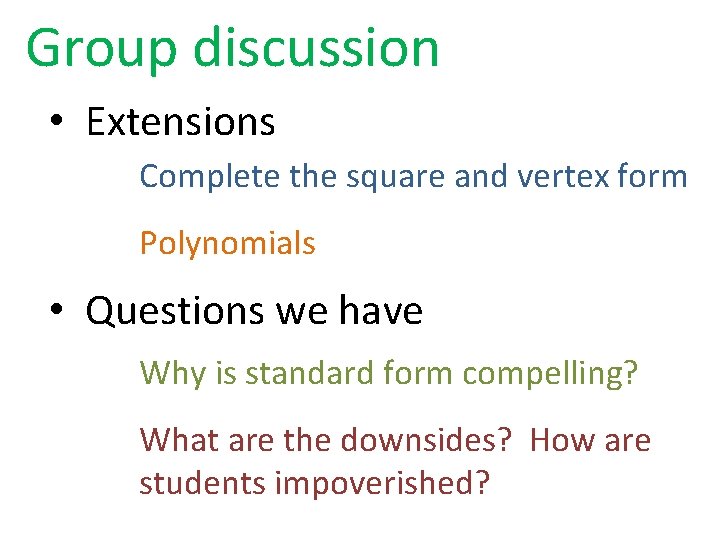 Group discussion

• Extensions

Complete the square and vertex form

Polynomials

• Questions we have

Why is standard form compelling?

What are the downsides? How are students impoverished?